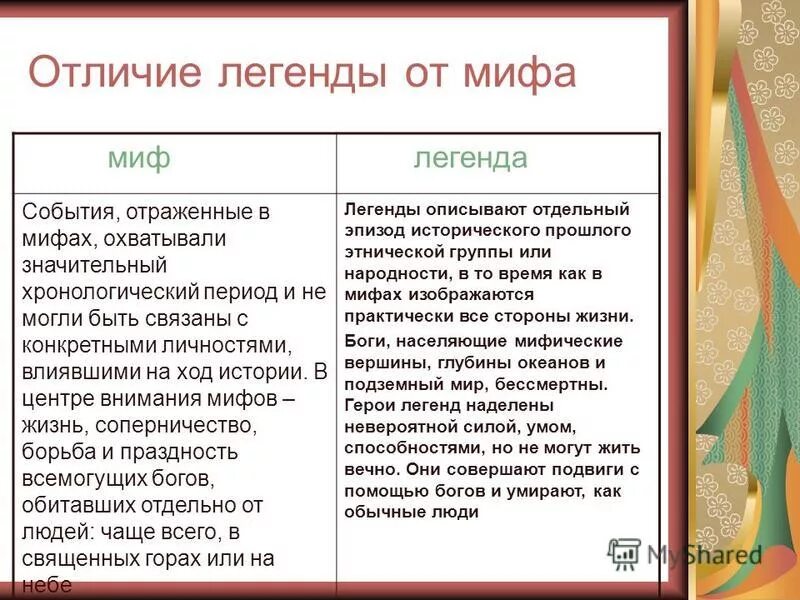 Отличие легенды от мифа

| миф | легенда |
|---|---|
| События, отраженные в мифах, охватывали значительный хронологический период и не могли быть связаны с конкретными личностями, влиявшими на ход истории. В центре внимания мифов – жизнь, соперничество, борьба и праздность всемогущих богов, обитавших отдельно от людей: чаще всего, в священных горах или на небе | Легенды описывают отдельный эпизод исторического прошлого этнической группы или народности, в то время как в мифах изображаются практически все стороны жизни. Боги, населяющие мифические вершины, глубины океанов и подземный мир, бессмертны. Герои легенд наделены невероятной силой, умом, способностями, но не могут жить вечно. Они совершают подвиги с помощью богов и умирают, как обычные люди |

MyShared